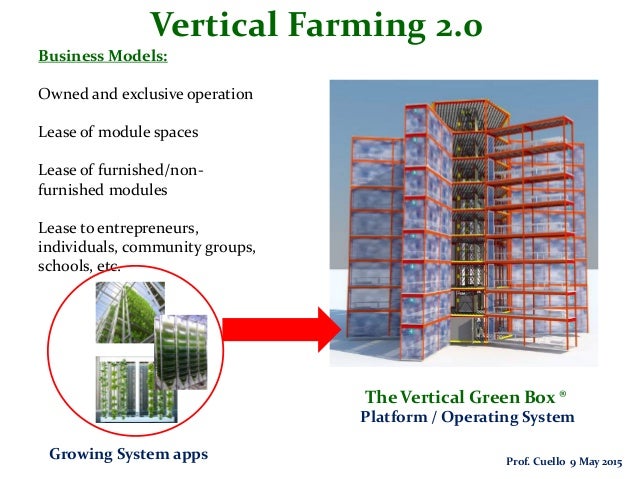 Vertical Farming 2.0

Business Models:

Owned and exclusive operation

Lease of module spaces

Lease of furnished/non-furnished modules

Lease to entrepreneurs, individuals, community groups, schools, etc.

Growing System apps

The Vertical Green Box ®
Platform / Operating System

Prof. Cuello 9 May 2015